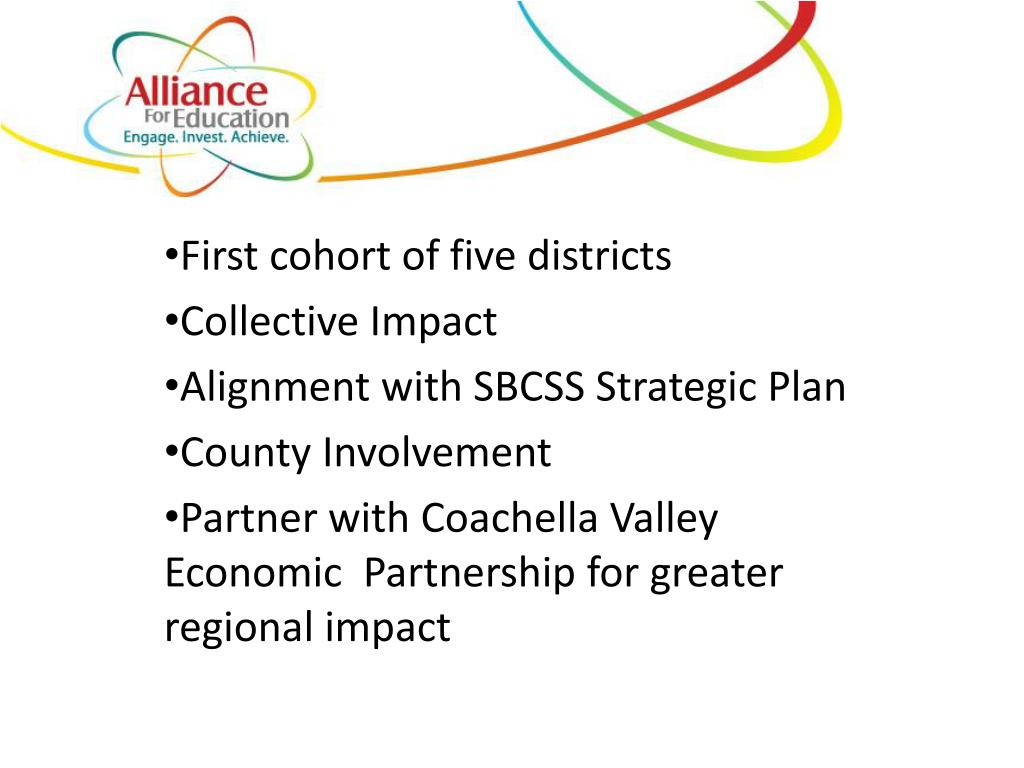 Alliance For Education
Engage. Invest. Achieve.

•First cohort of five districts
•Collective Impact
•Alignment with SBCSS Strategic Plan
•County Involvement
•Partner with Coachella Valley Economic Partnership for greater regional impact